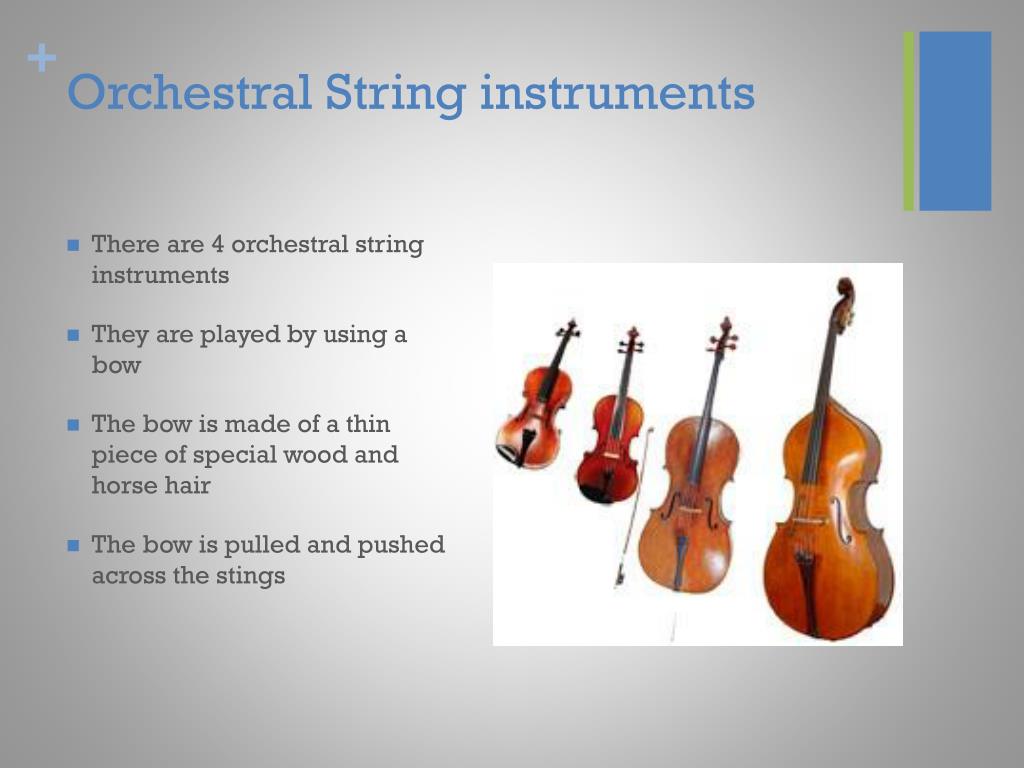 +
Orchestral String instruments

- There are 4 orchestral string instruments
- They are played by using a bow
- The bow is made of a thin piece of special wood and horse hair
- The bow is pulled and pushed across the stings